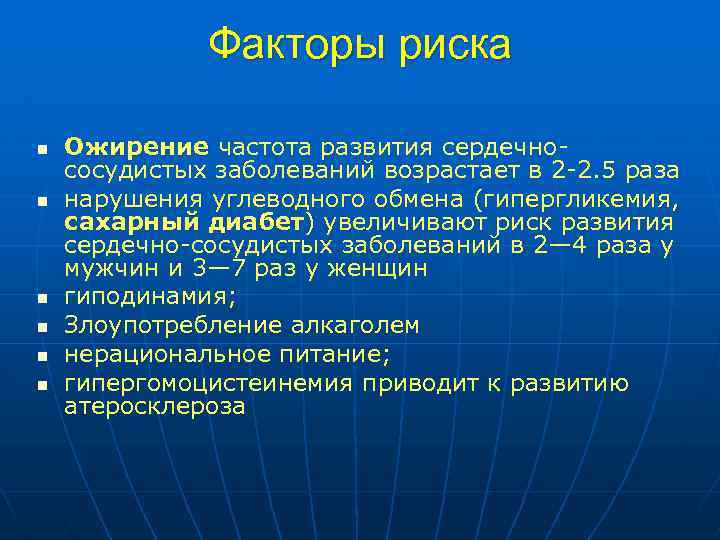 Факторы риска

- Ожирение частота развития сердечно-сосудистых заболеваний возрастает в 2-2.5 раза
- нарушения углеводного обмена (гипергликемия, сахарный диабет) увеличивают риск развития сердечно-сосудистых заболеваний в 2—4 раза у мужчин и 3—7 раз у женщин
- гиподинамия;
- Злоупотребление алкаголем
- нерациональное питание;
- гипергомоцистеинемия приводит к развитию атеросклероза